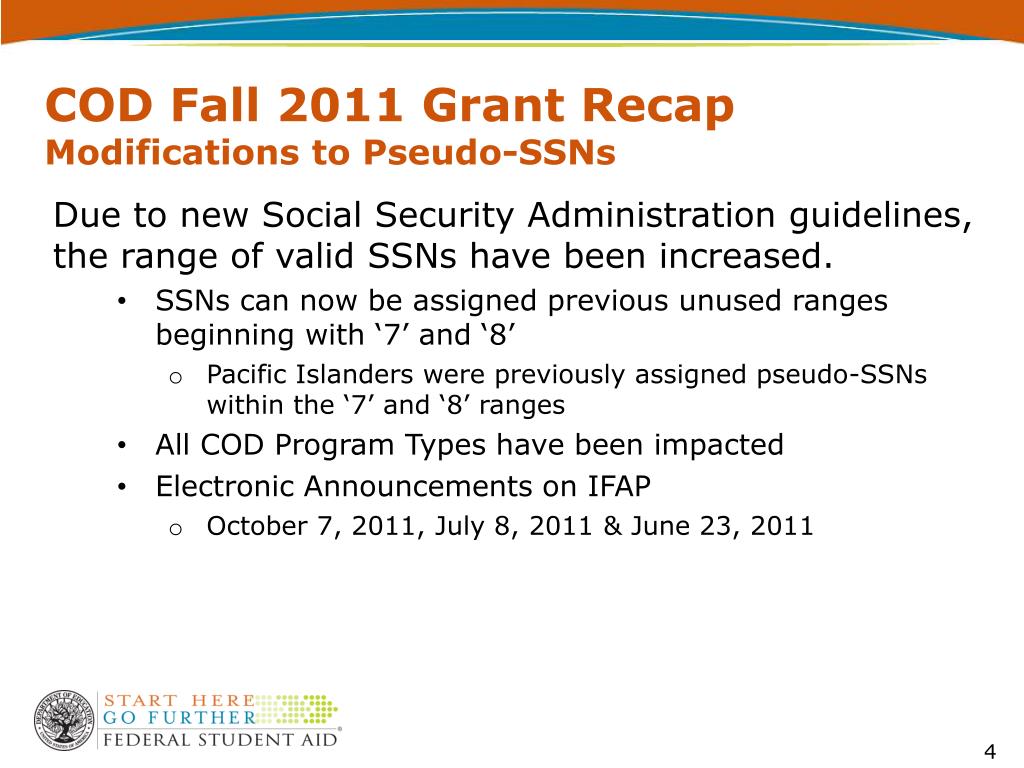 COD Fall 2011 Grant Recap
Modifications to Pseudo-SSNs

Due to new Social Security Administration guidelines, the range of valid SSNs have been increased.

• SSNs can now be assigned previous unused ranges beginning with ‘7’ and ‘8’
  o Pacific Islanders were previously assigned pseudo-SSNs within the ‘7’ and ‘8’ ranges
• All COD Program Types have been impacted
• Electronic Announcements on IFAP
  o October 7, 2011, July 8, 2011 & June 23, 2011

DEPARTMENT OF EDUCATION UNITED STATES OF AMERICA

START HERE
GO FURTHER
FEDERAL STUDENT AID®

4